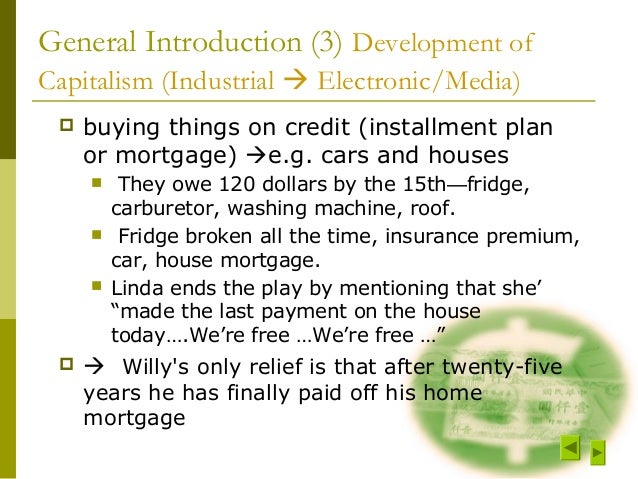 General Introduction (3) Development of Capitalism (Industrial → Electronic/Media)

buying things on credit (installment plan or mortgage) →e.g. cars and houses

They owe 120 dollars by the 15th—fridge, carburetor, washing machine, roof.

Fridge broken all the time, insurance premium, car, house mortgage.

Linda ends the play by mentioning that she' "made the last payment on the house today….We're free …We're free …"

→ Willy's only relief is that after twenty-five years he has finally paid off his home mortgage